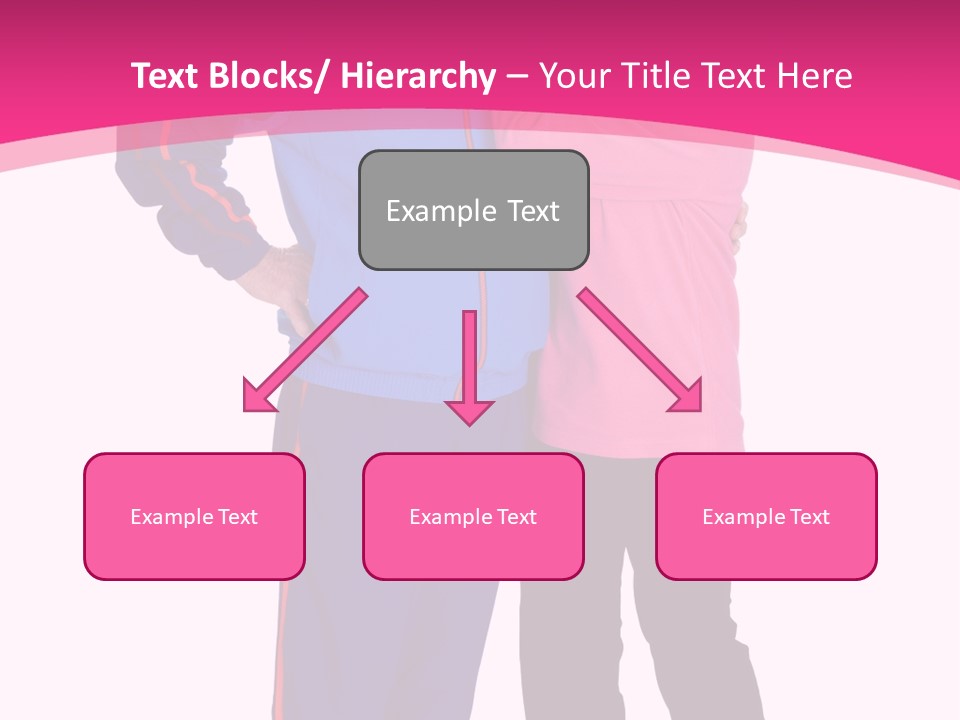 Text Blocks/ Hierarchy – Your Title Text Here

Example Text

Example Text

Example Text

Example Text